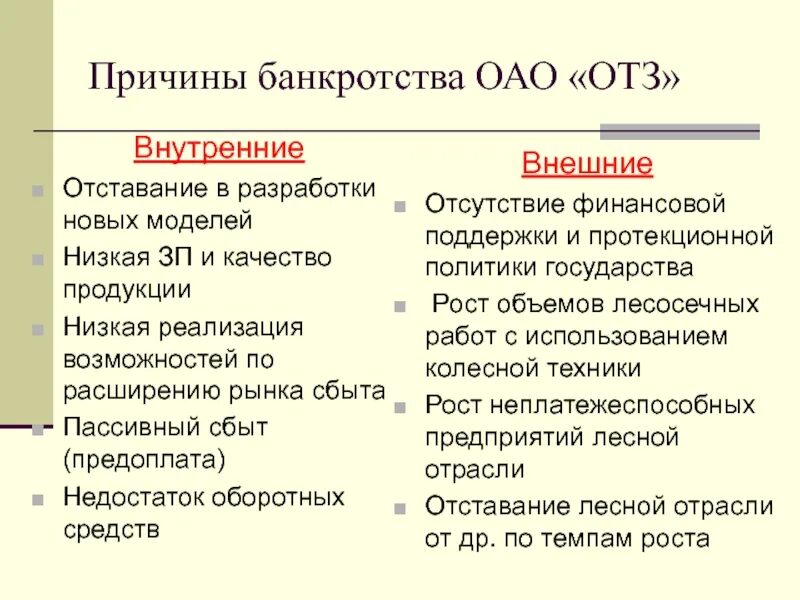 Причины банкротства ОАО «ОТЗ»

Внутренние

- Отставание в разработки новых моделей
- Низкая ЗП и качество продукции
- Низкая реализация возможностей по расширению рынка сбыта
- Пассивный сбыт (предоплата)
- Недостаток оборотных средств

Внешние

- Отсутствие финансовой поддержки и протекционной политики государства
- Рост объемов лесосечных работ с использованием колесной техники
- Рост неплатежеспособных предприятий лесной отрасли
- Отставание лесной отрасли от др. по темпам роста